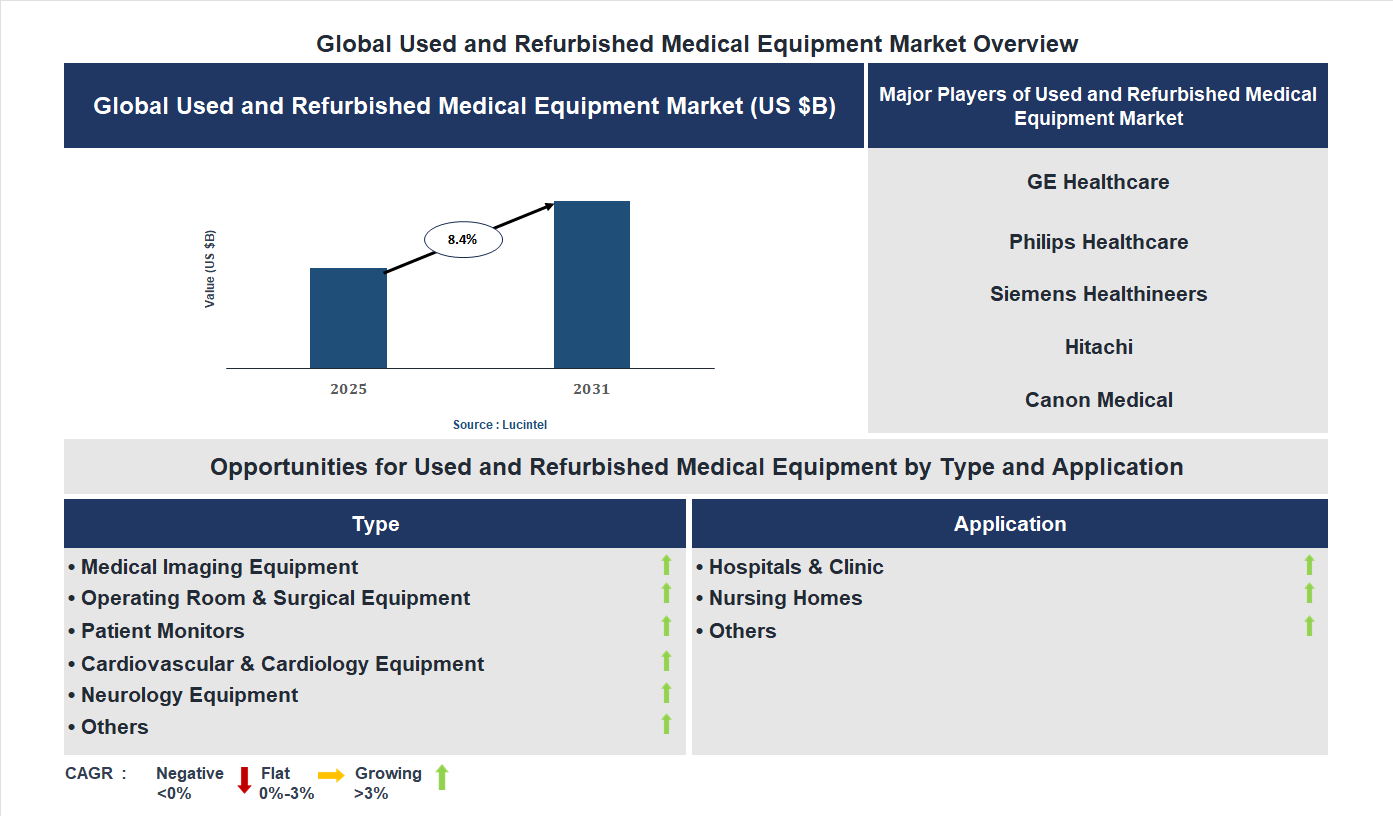 Global Used and Refurbished Medical Equipment Market Overview

Global Used and Refurbished Medical Equipment Market (US $B)

Value (US $B)

8.4%

2025

2031

Source : Lucintel

Major Players of Used and Refurbished Medical Equipment Market

GE Healthcare

Philips Healthcare

Siemens Healthineers

Hitachi

Canon Medical

Opportunities for Used and Refurbished Medical Equipment by Type and Application

Type

• Medical Imaging Equipment
• Operating Room & Surgical Equipment
• Patient Monitors
• Cardiovascular & Cardiology Equipment
• Neurology Equipment
• Others

Application

• Hospitals & Clinic
• Nursing Homes
• Others

CAGR : Negative <0% Flat 0%-3% Growing >3%